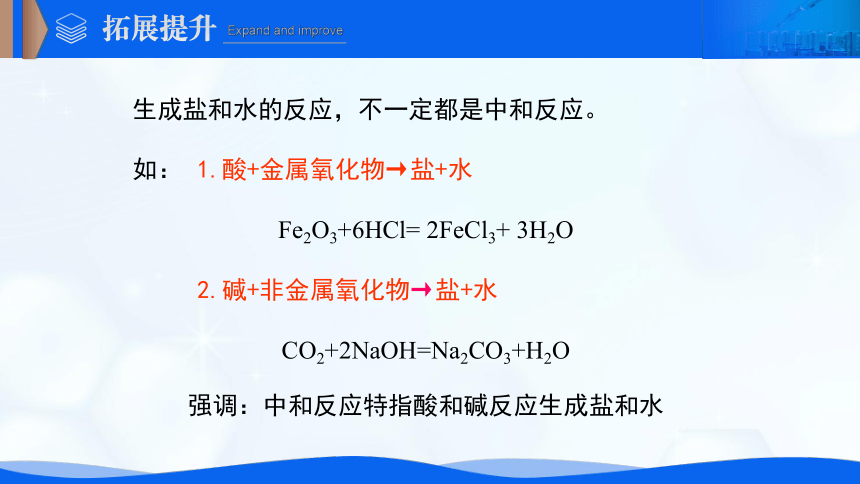 拓展提升 Expand and improve

生成盐和水的反应，不一定都是中和反应。

如： 1. 酸+金属氧化物→盐+水

$Fe_2O_3+6HCl= 2FeCl_3+ 3H_2O$

2. 碱+非金属氧化物→盐+水

$CO_2+2NaOH=Na_2CO_3+H_2O$

强调：中和反应特指酸和碱反应生成盐和水